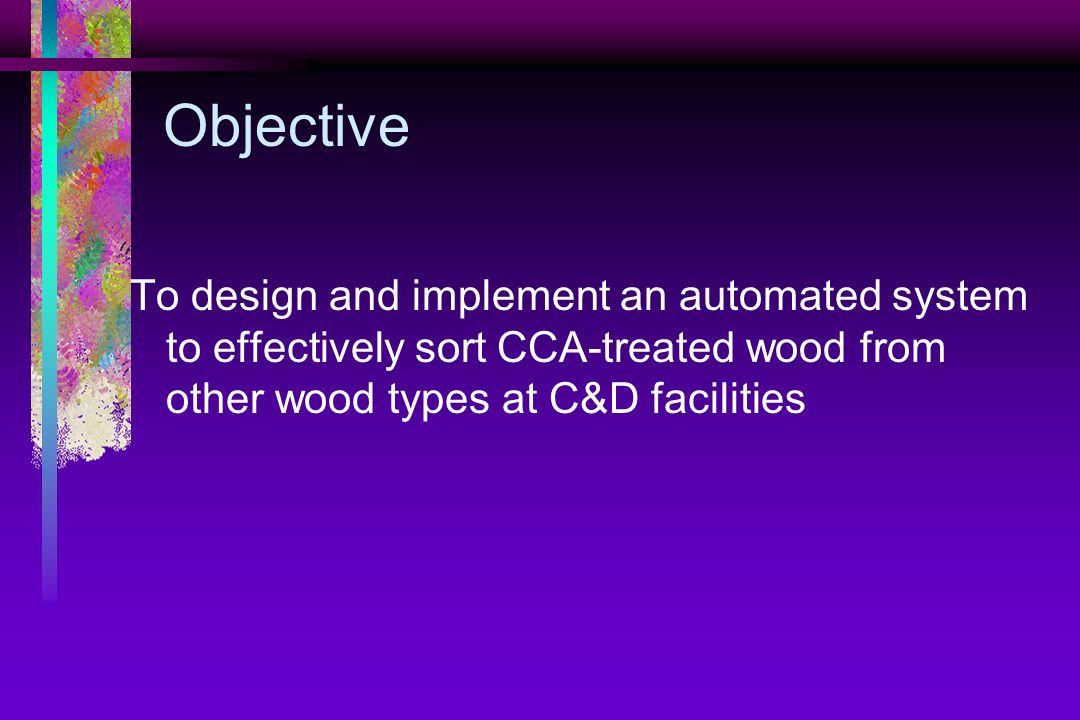 Objective

To design and implement an automated system to effectively sort CCA-treated wood from other wood types at C&D facilities